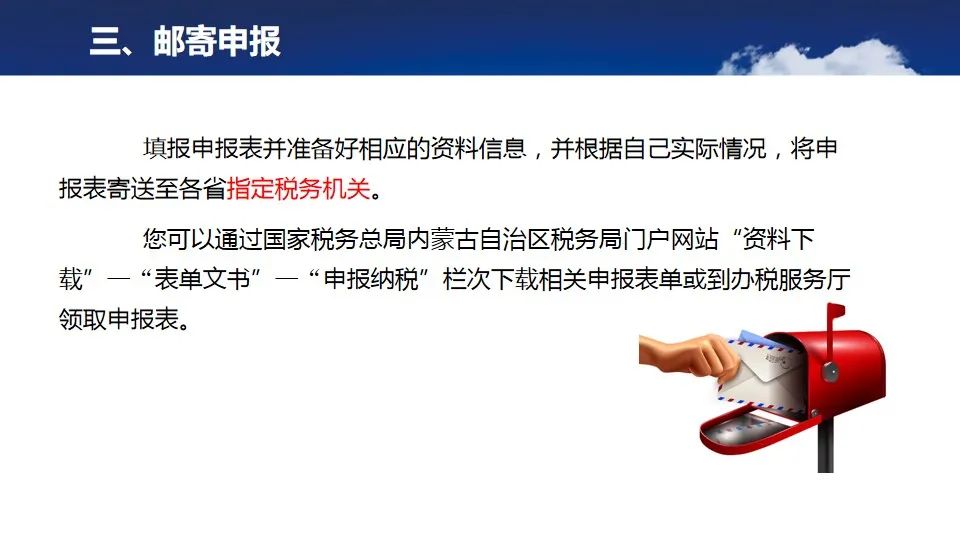 三、邮寄申报

填报申报表并准备好相应的资料信息，并根据自己实际情况，将申报表寄送至各省指定税务机关。

您可以通过国家税务总局内蒙古自治区税务局门户网站“资料下载”—“表单文书”—“申报纳税”栏次下载相关申报表单或到办税服务厅领取申报表。